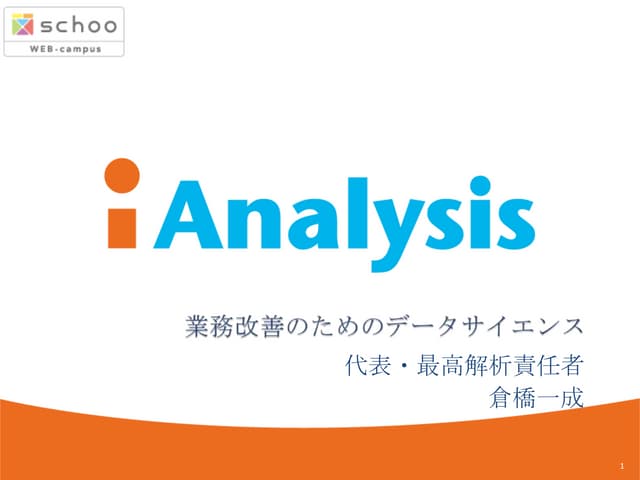 schoo
WEB-campus

iAnalysis

業務改善のためのデータサイエンス

代表・最高解析責任者
倉橋一成

1